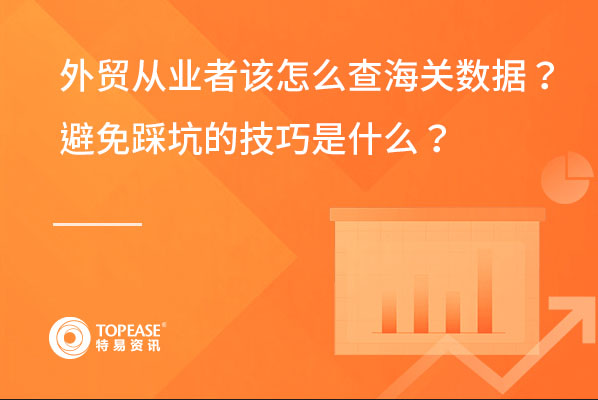 外贸从业者该怎么查海关数据？
避免踩坑的技巧是什么？

TOPEASE®
特易资讯